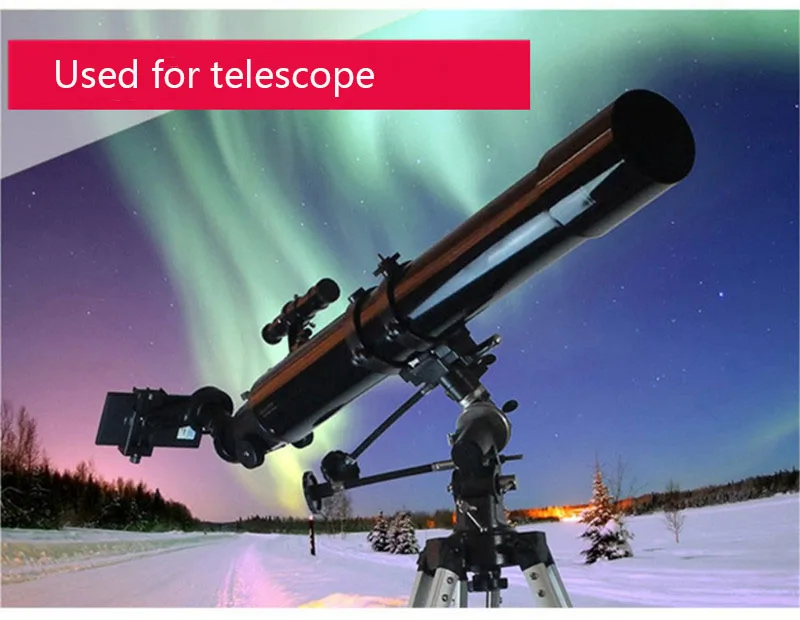 Used for telescope